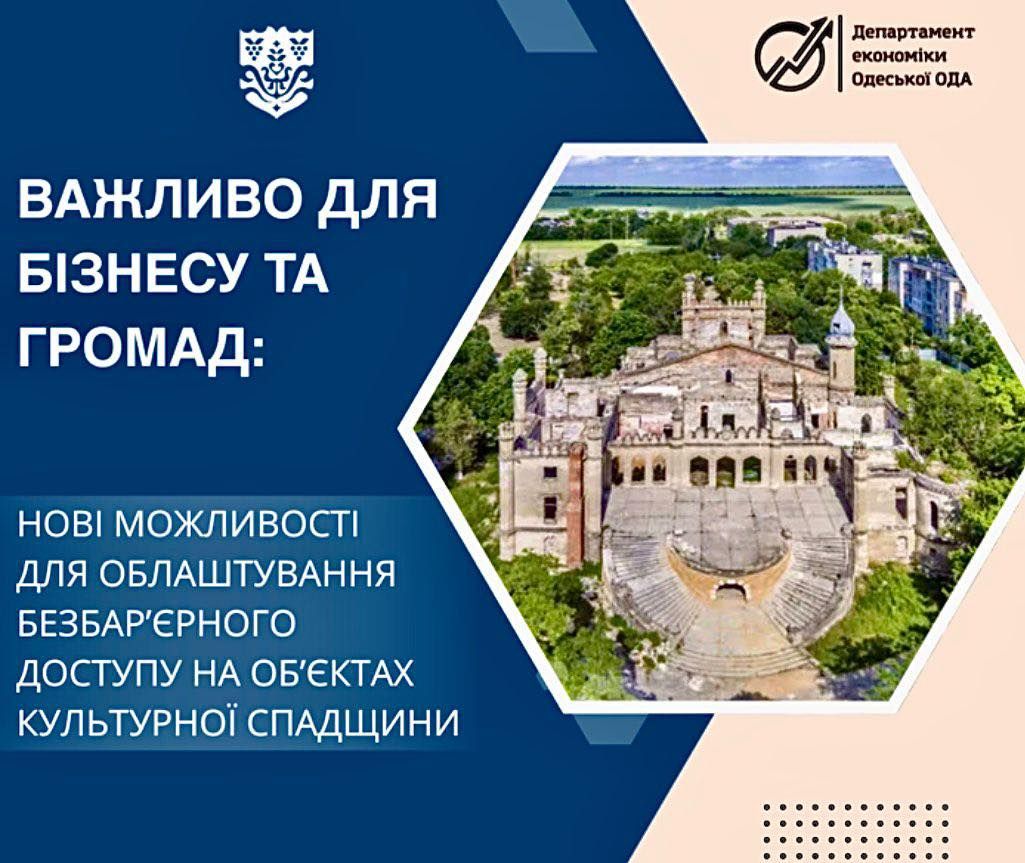 Департамент економіки Одеської ОДА

ВАЖЛИВО ДЛЯ БІЗНЕСУ ТА ГРОМАД:

НОВІ МОЖЛИВОСТІ ДЛЯ ОБЛАШТУВАННЯ БЕЗБАР'ЄРНОГО ДОСТУПУ НА ОБ'ЄКТАХ КУЛЬТУРНОЇ СПАДЩИНИ